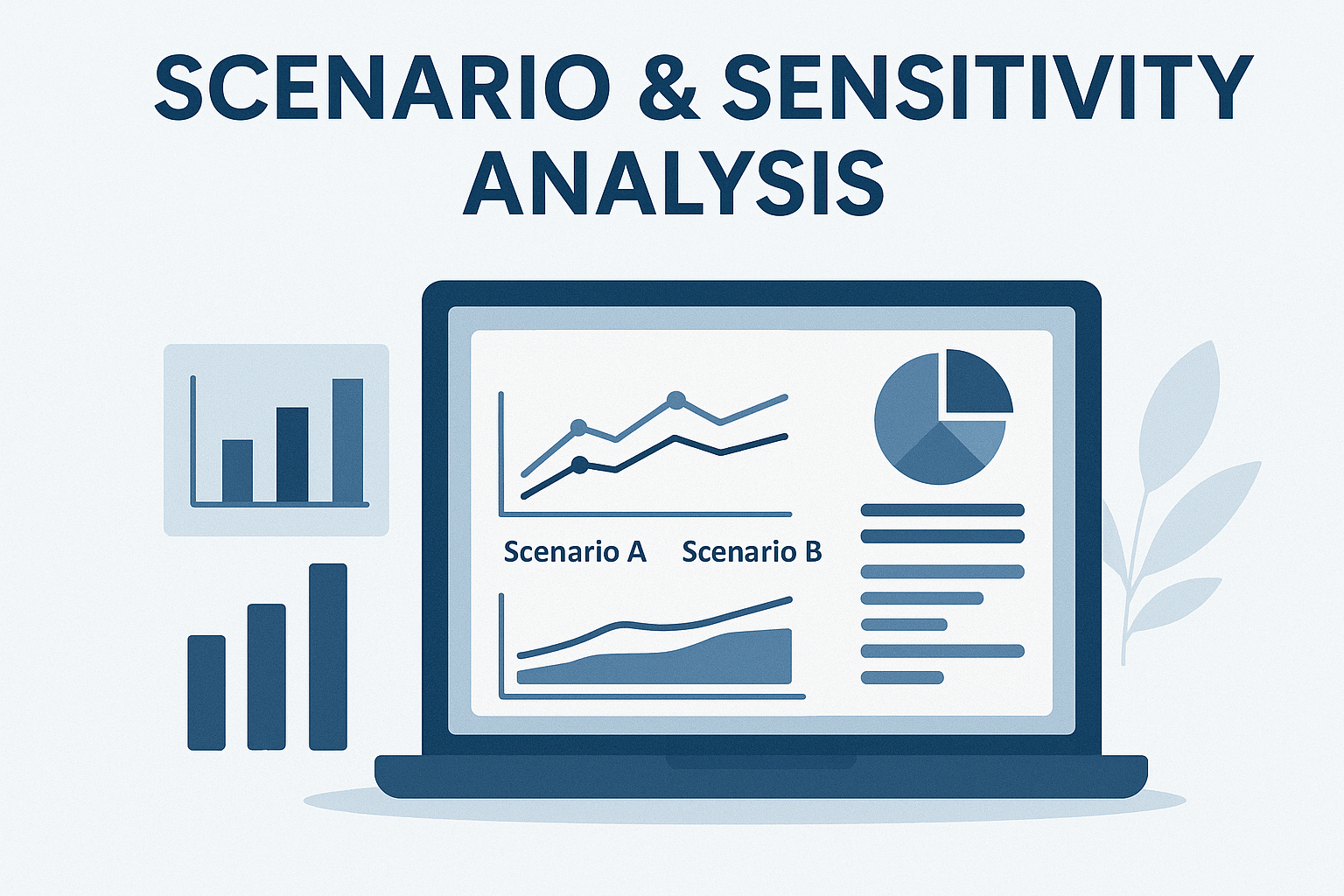 SCENARIO & SENSITIVITY ANALYSIS

Scenario A Scenario B